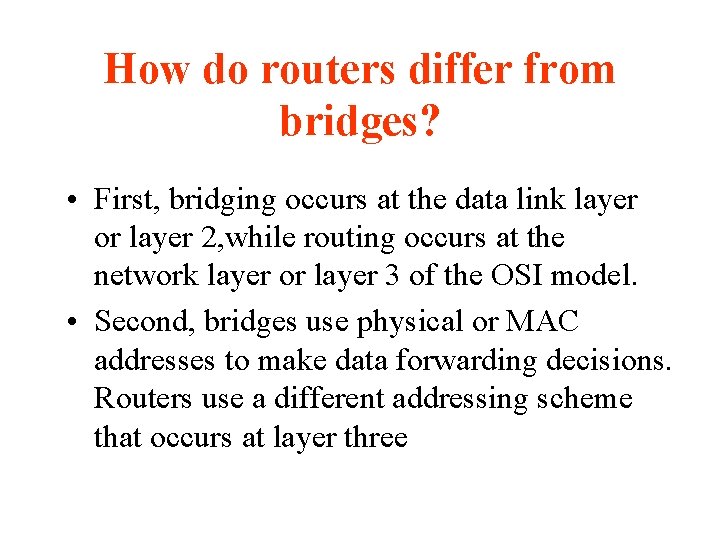 How do routers differ from bridges?

• First, bridging occurs at the data link layer or layer 2,while routing occurs at the network layer or layer 3 of the OSI model.

• Second, bridges use physical or MAC addresses to make data forwarding decisions. Routers use a different addressing scheme that occurs at layer three